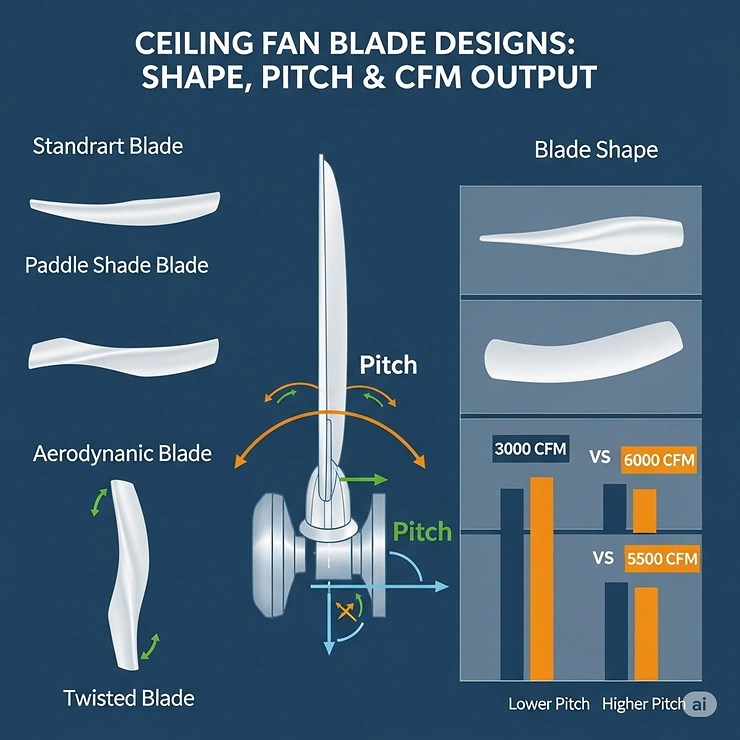 CEILING FAN BLADE DESIGNS: SHAPE, PITCH & CFM OUTPUT

Standrart Blade

Paddle Shade Blade

Aerodynanic Blade

Twisted Blade

Pitch

Pitch

Blade Shape

3000 CFM

VS

6000 CFM

VS

5500 CFM

Lower Pitch

Higher Pitch

ai